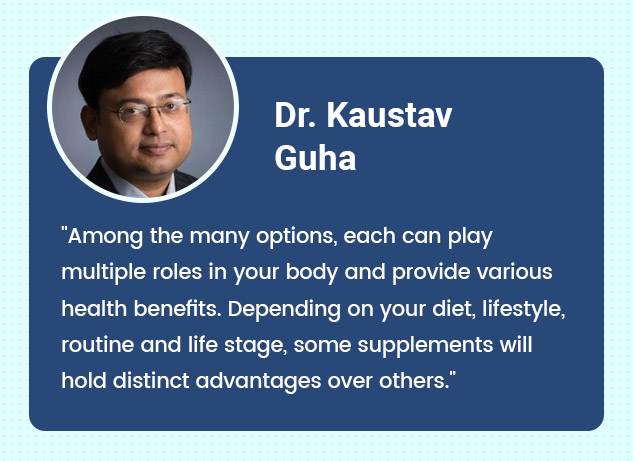 Dr. Kaustav Guha

"Among the many options, each can play multiple roles in your body and provide various health benefits. Depending on your diet, lifestyle, routine and life stage, some supplements will hold distinct advantages over others."